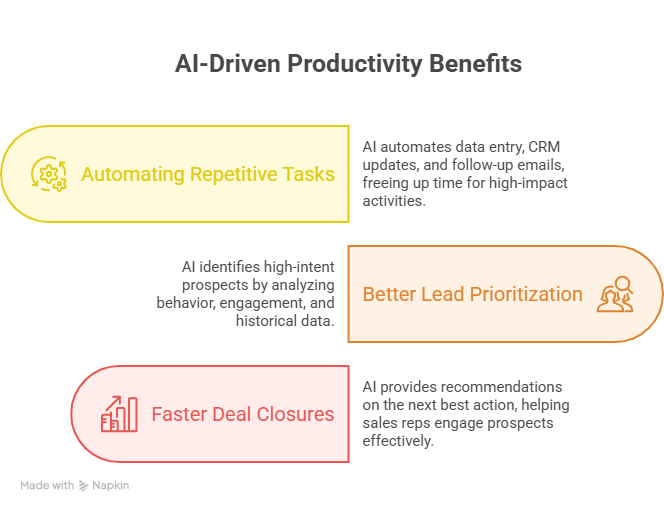 AI-Driven Productivity Benefits

Automating Repetitive Tasks

AI automates data entry, CRM updates, and follow-up emails, freeing up time for high-impact activities.

AI identifies high-intent prospects by analyzing behavior, engagement, and historical data.

Better Lead Prioritization

Faster Deal Closures

AI provides recommendations on the next best action, helping sales reps engage prospects effectively.

Made with Napkin